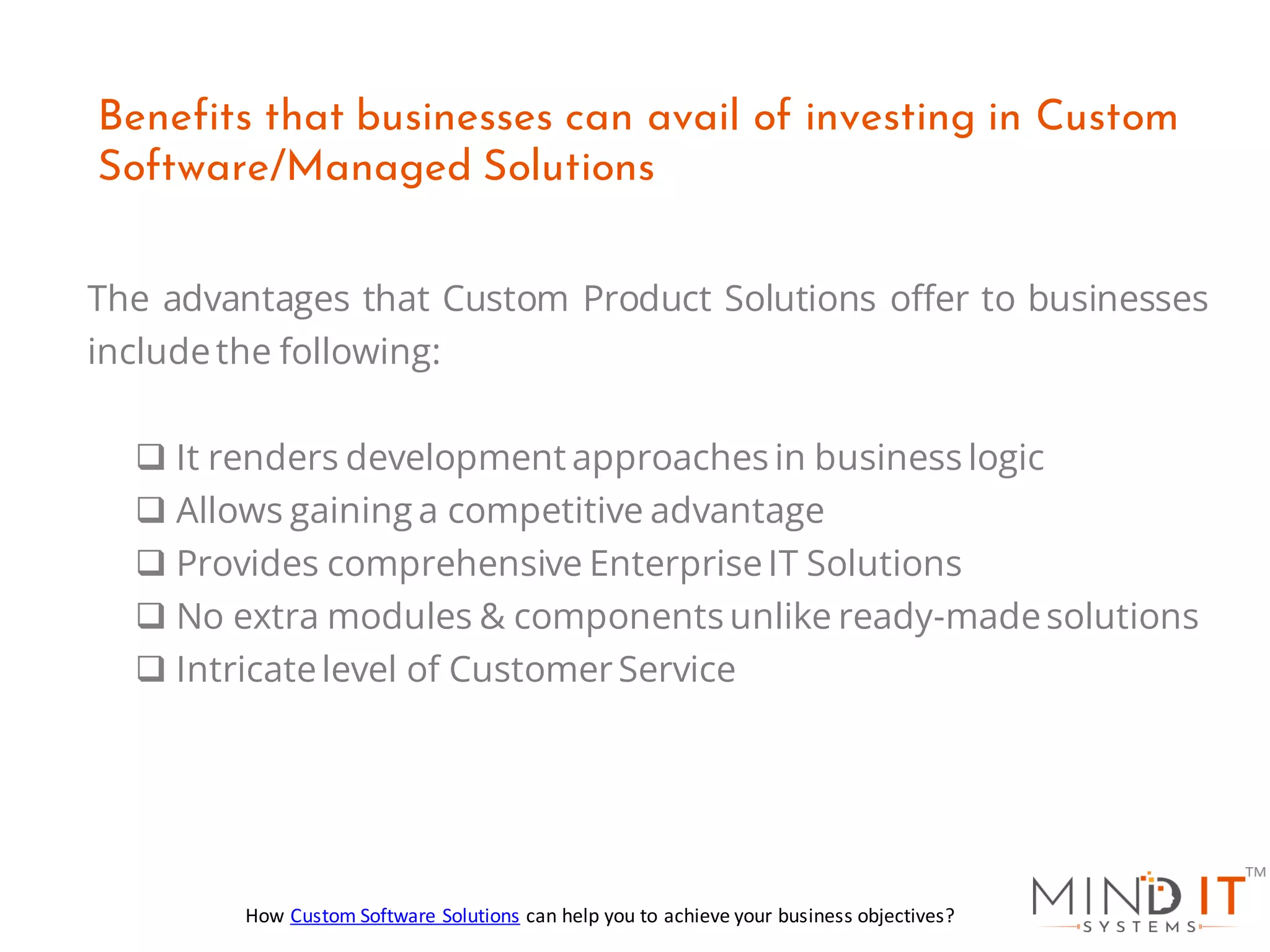 Benefits that businesses can avail of investing in Custom Software/Managed Solutions

The advantages that Custom Product Solutions offer to businesses include the following:

❑ It renders development approaches in business logic
❑ Allows gaining a competitive advantage
❑ Provides comprehensive Enterprise IT Solutions
❑ No extra modules & components unlike ready-made solutions
❑ Intricate level of Customer Service

How Custom Software Solutions can help you to achieve your business objectives?

MIND IT™ SYSTEMS